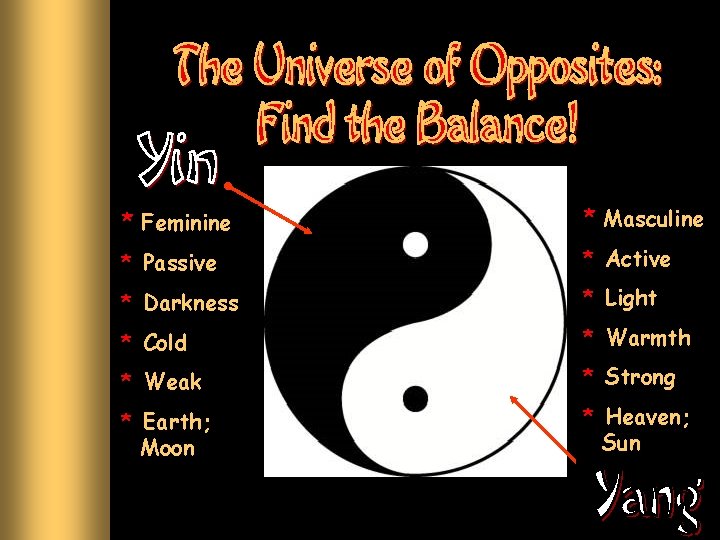 The Universe of Opposites: Find the Balance!

Yin

* Feminine
* Passive
* Darkness
* Cold
* Weak
* Earth; Moon

* Masculine
* Active
* Light
* Warmth
* Strong
* Heaven; Sun

Yang